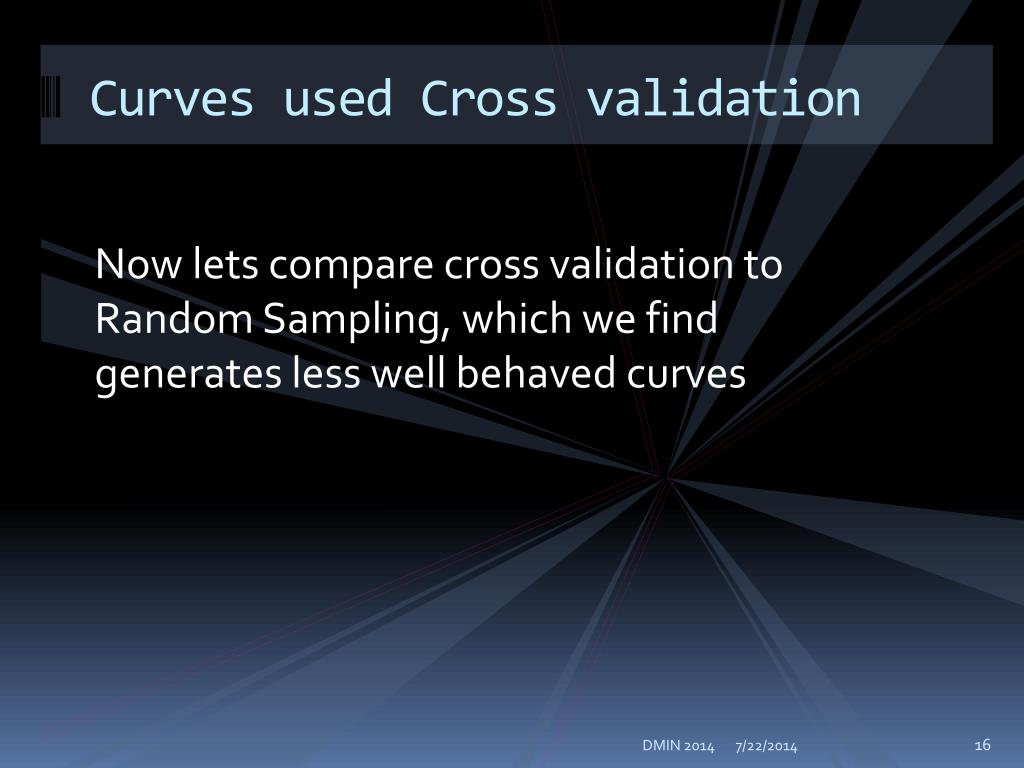 Curves used Cross validation

Now lets compare cross validation to Random Sampling, which we find generates less well behaved curves

DMIN 2014 7/22/2014 16